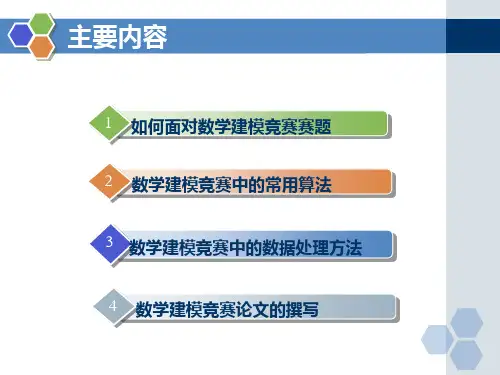 主要内容

1 如何面对数学建模竞赛赛题

2 数学建模竞赛中的常用算法

3 数学建模竞赛中的数据处理方法

4 数学建模竞赛论文的撰写